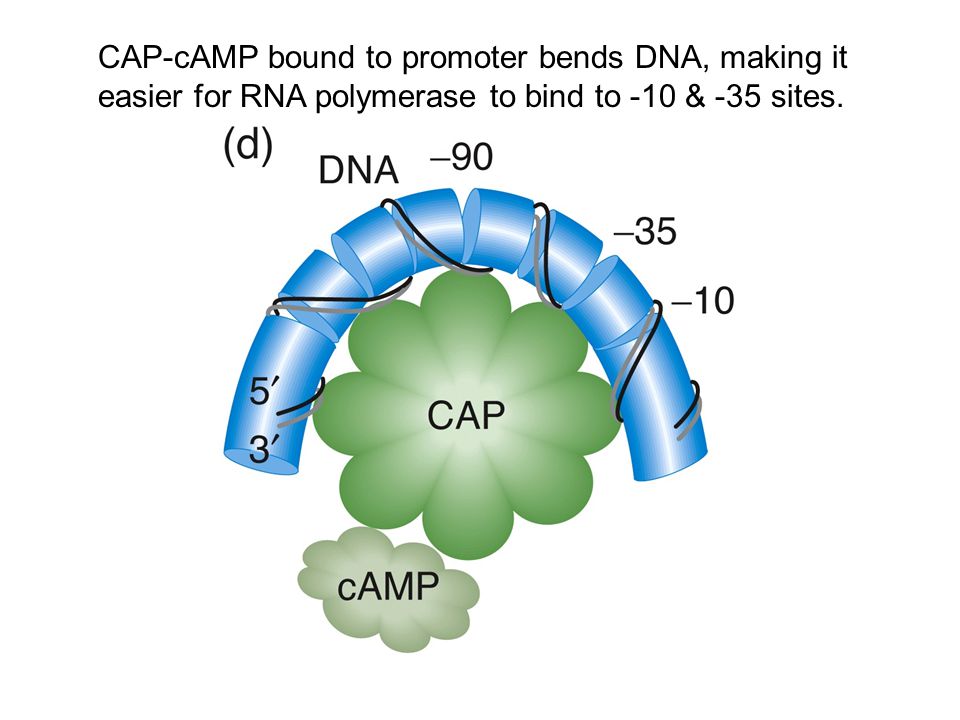 CAP-cAMP bound to promoter bends DNA, making it easier for RNA polymerase to bind to -10 & -35 sites.

(d)

DNA

–90

–35

–10

5′

3′

CAP

cAMP